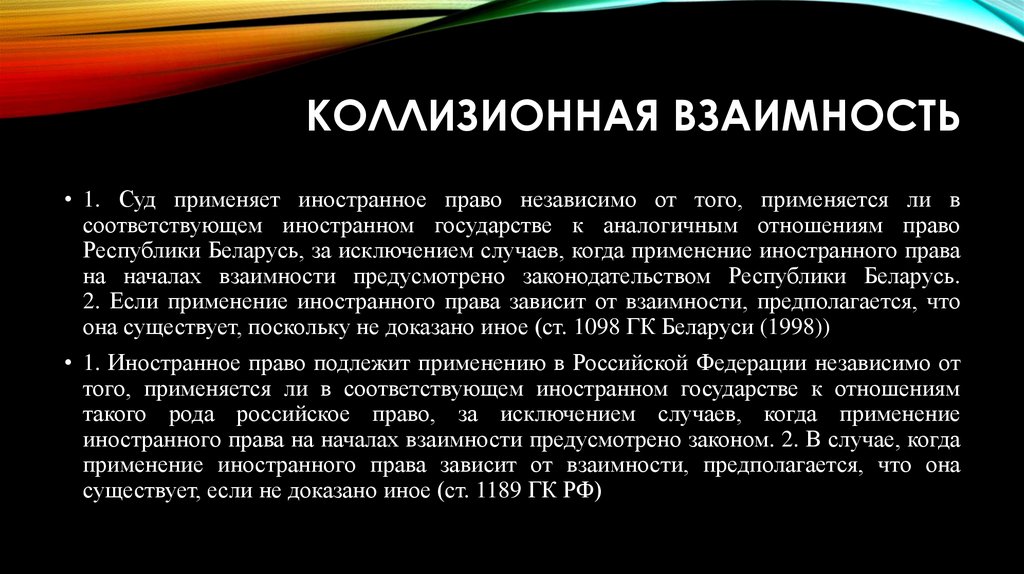 КОЛЛИЗИОННАЯ ВЗАИМНОСТЬ

• 1. Суд применяет иностранное право независимо от того, применяется ли в соответствующем иностранном государстве к аналогичным отношениям право Республики Беларусь, за исключением случаев, когда применение иностранного права на началах взаимности предусмотрено законодательством Республики Беларусь. 2. Если применение иностранного права зависит от взаимности, предполагается, что она существует, поскольку не доказано иное (ст. 1098 ГК Беларуси (1998))

• 1. Иностранное право подлежит применению в Российской Федерации независимо от того, применяется ли в соответствующем иностранном государстве к отношениям такого рода российское право, за исключением случаев, когда применение иностранного права на началах взаимности предусмотрено законом. 2. В случае, когда применение иностранного права зависит от взаимности, предполагается, что она существует, если не доказано иное (ст. 1189 ГК РФ)